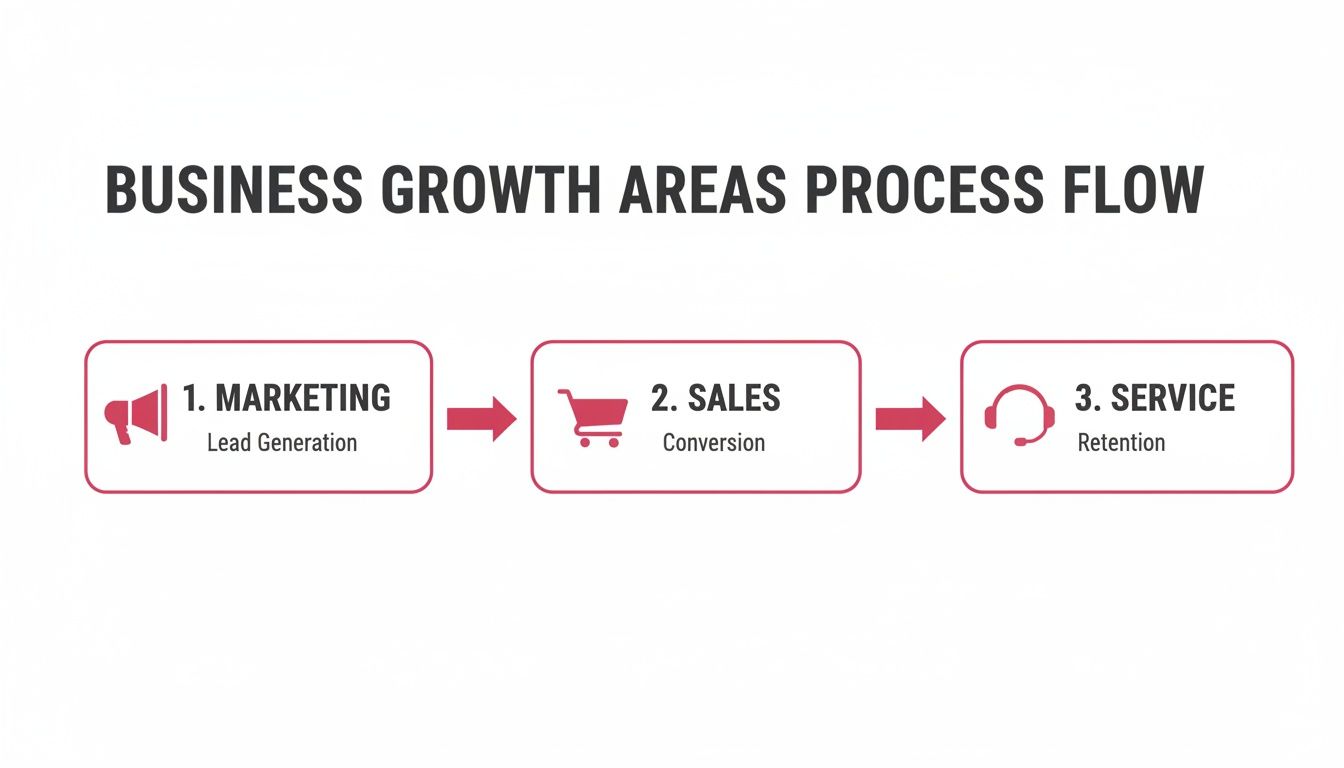 BUSINESS GROWTH AREAS PROCESS FLOW

1. MARKETING
Lead Generation

2. SALES
Conversion

3. SERVICE
Retention